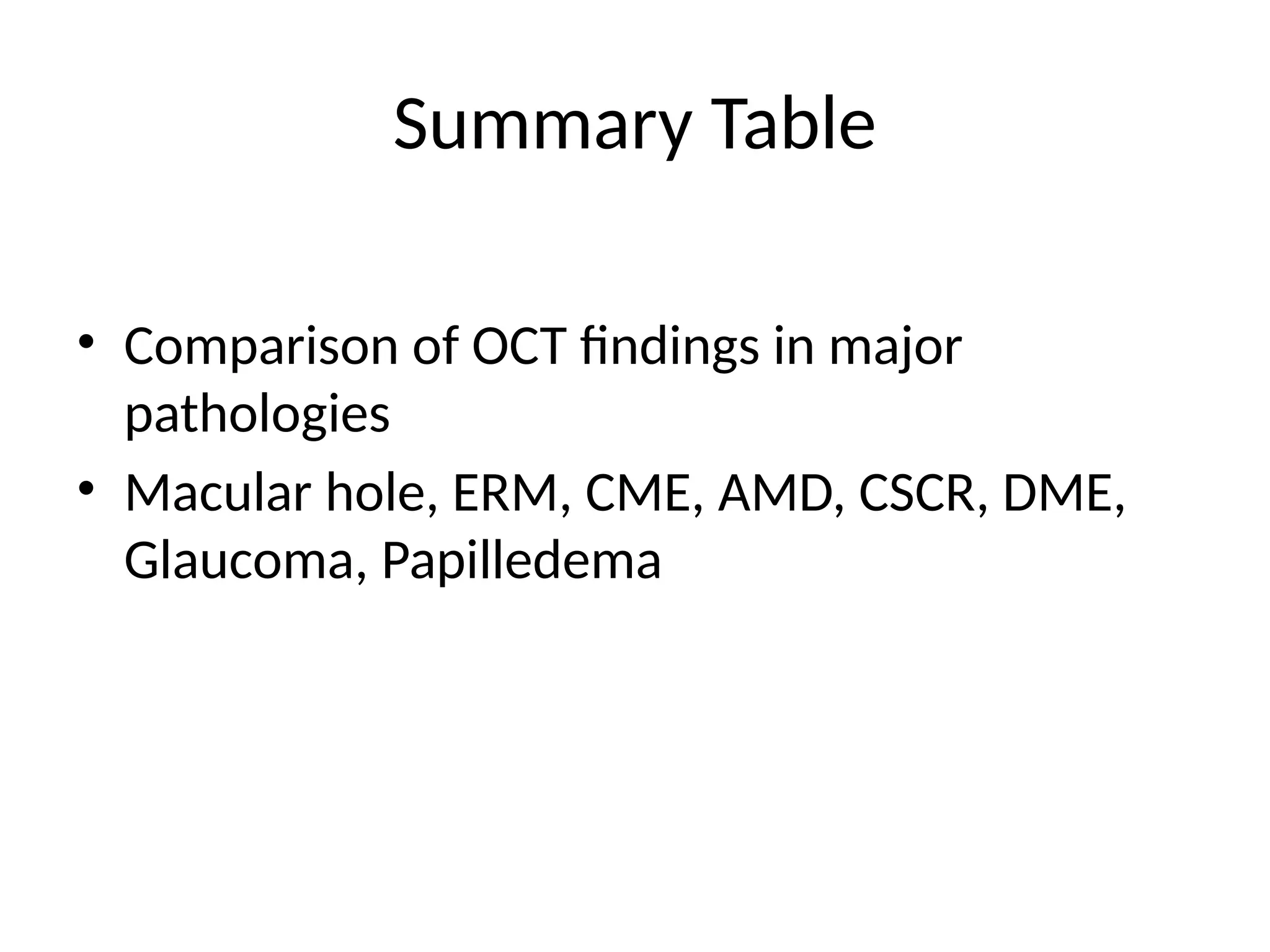 Summary Table

• Comparison of OCT findings in major pathologies
• Macular hole, ERM, CME, AMD, CSCR, DME, Glaucoma, Papilledema